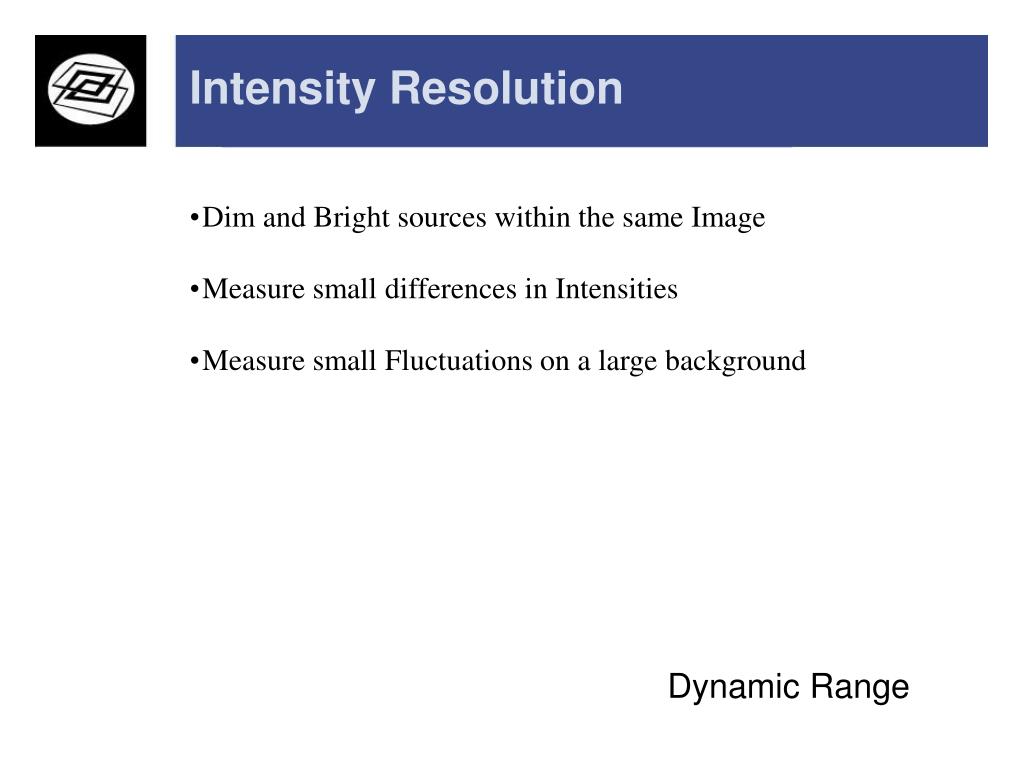 Intensity Resolution

•Dim and Bright sources within the same Image

•Measure small differences in Intensities

•Measure small Fluctuations on a large background

Dynamic Range